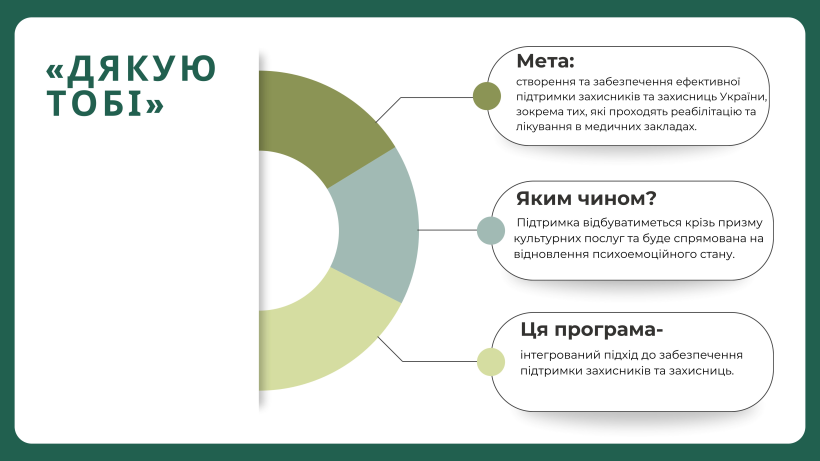 «ДЯКУЮ ТОБІ»

Мета:

створення та забезпечення ефективної підтримки захисників та захисниць України, зокрема тих, які проходять реабілітацію та лікування в медичних закладах.

Яким чином?

Підтримка відбуватиметься крізь призму культурних послуг та буде спрямована на відновлення психоемоційного стану.

Ця програма-

інтегрований підхід до забезпечення підтримки захисників та захисниць.